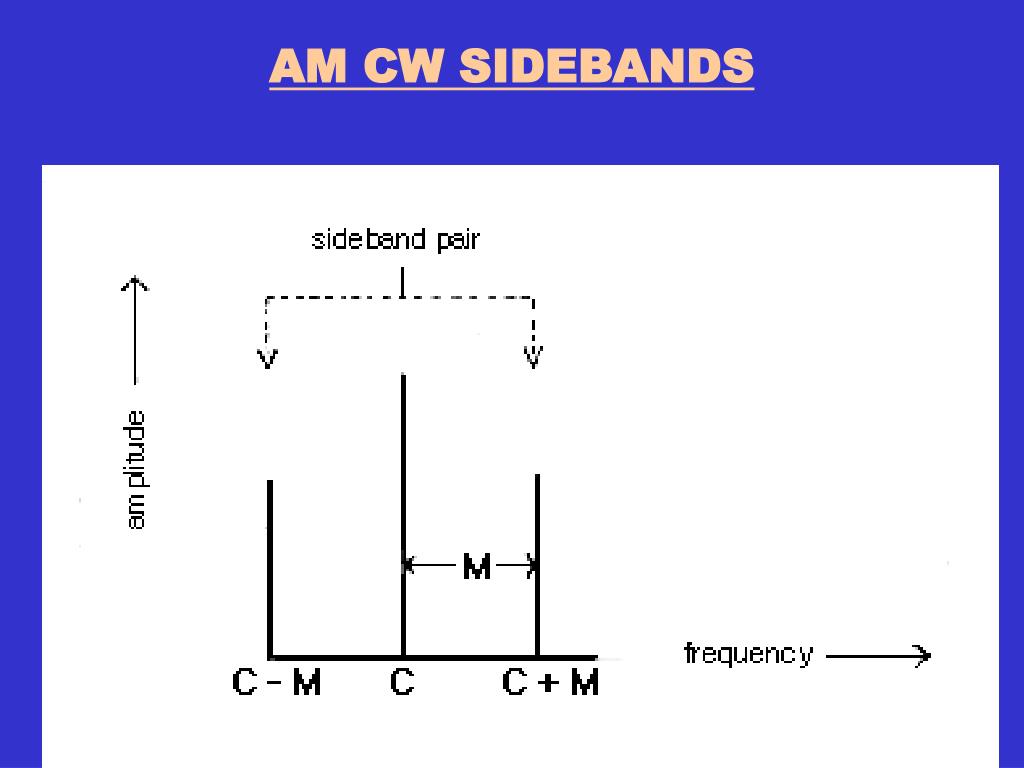 AM CW SIDEBANDS

sideband pair

amplitude

M

C - M
C
C + M

frequency